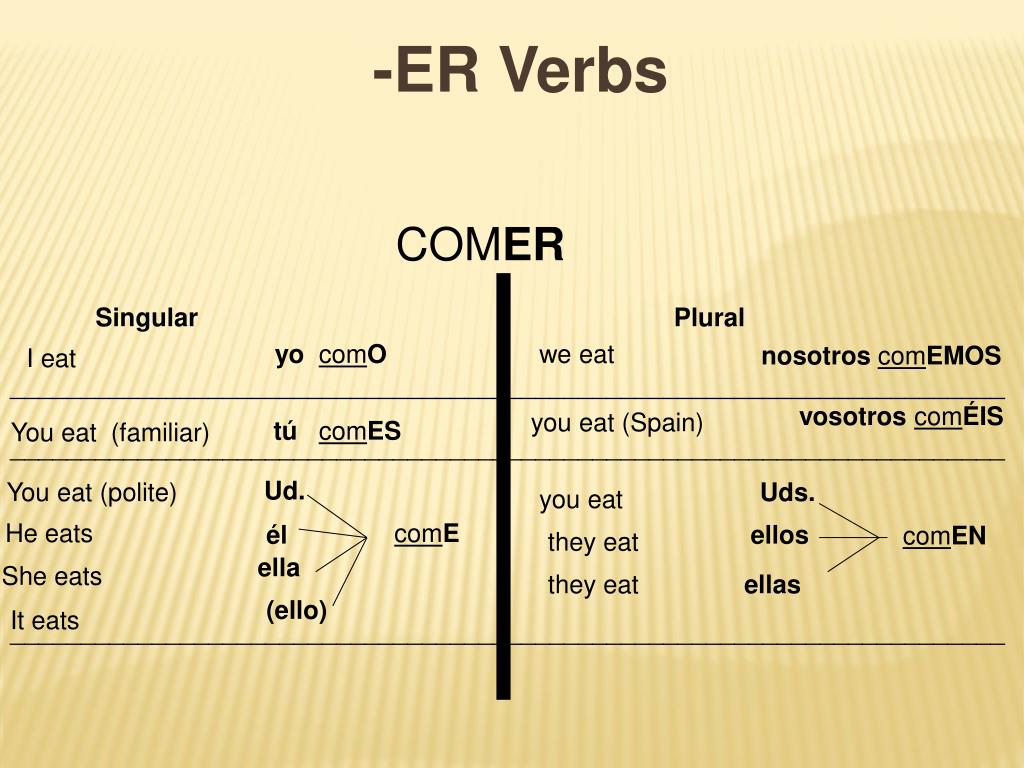 -ER Verbs

COMER

Singular

I eat yo comO

You eat (familiar) tú comES

You eat (polite) Ud.
He eats él comE
She eats ella
It eats (ello)

Plural

we eat nosotros comEMOS

you eat (Spain) vosotros comÉIS

you eat Uds.
they eat ellos comEN
they eat ellas